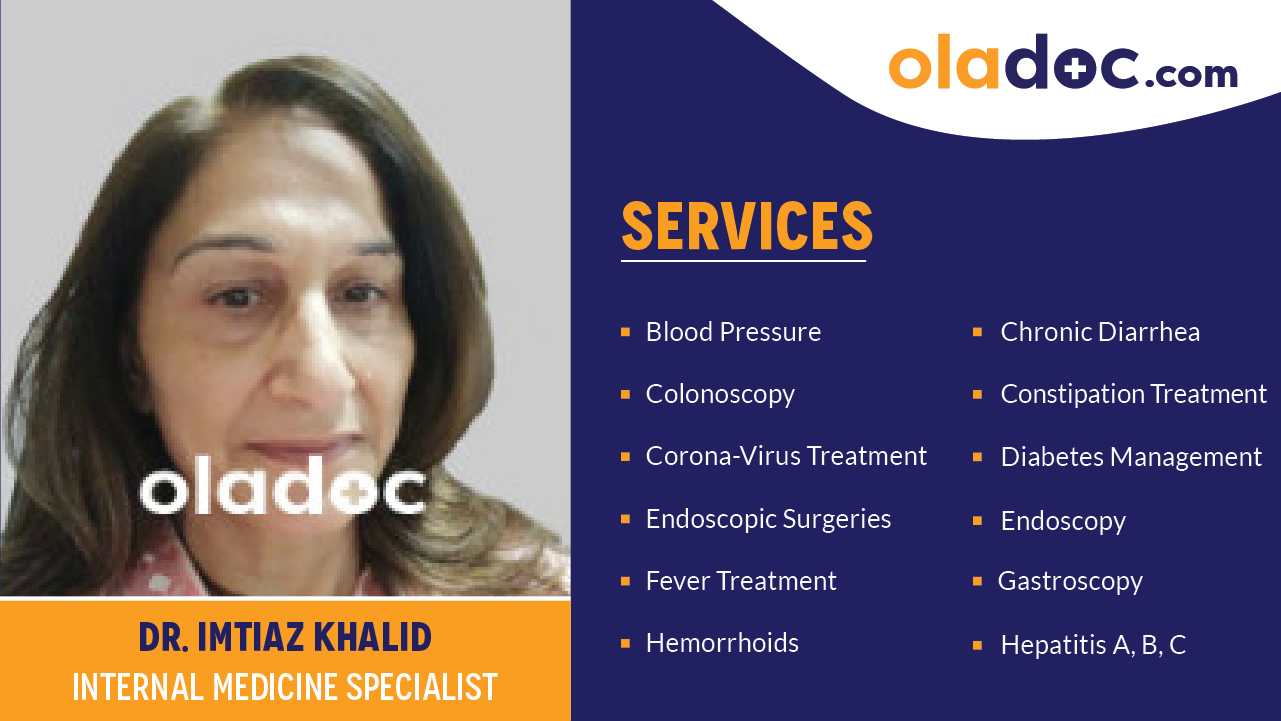 oladoc

DR. IMTIAZ KHALID
INTERNAL MEDICINE SPECIALIST

oladoc.com

SERVICES

- Blood Pressure
- Colonoscopy
- Corona-Virus Treatment
- Endoscopic Surgeries
- Fever Treatment
- Hemorrhoids

- Chronic Diarrhea
- Constipation Treatment
- Diabetes Management
- Endoscopy
- Gastroscopy
- Hepatitis A, B, C